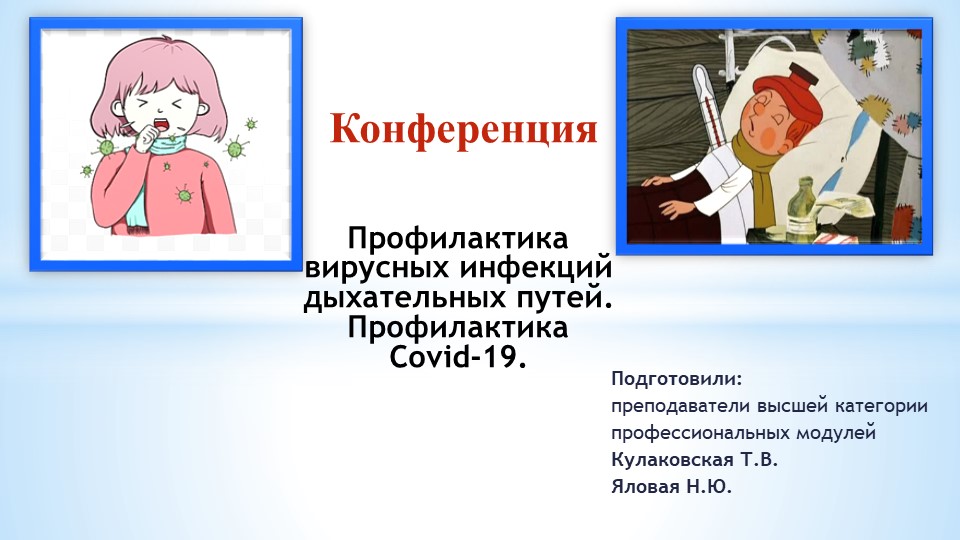 Конференция

Профилактика вирусных инфекций дыхательных путей. Профилактика Covid-19.

Подготовили:
преподаватели высшей категории профессиональных модулей
Кулаковская Т.В.
Яловая Н.Ю.